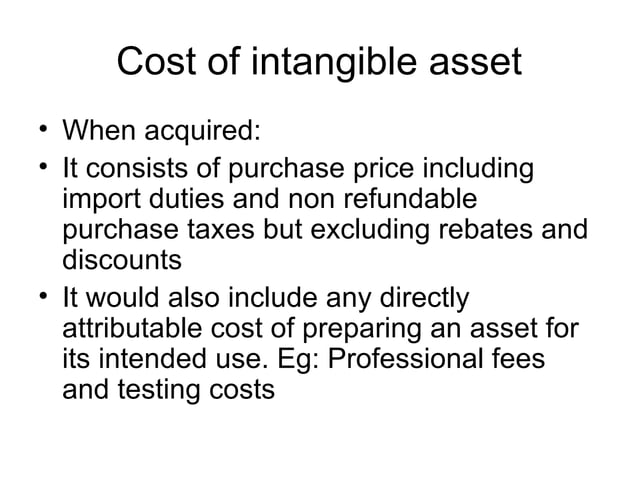 Cost of intangible asset

• When acquired:
• It consists of purchase price including import duties and non refundable purchase taxes but excluding rebates and discounts
• It would also include any directly attributable cost of preparing an asset for its intended use. Eg: Professional fees and testing costs